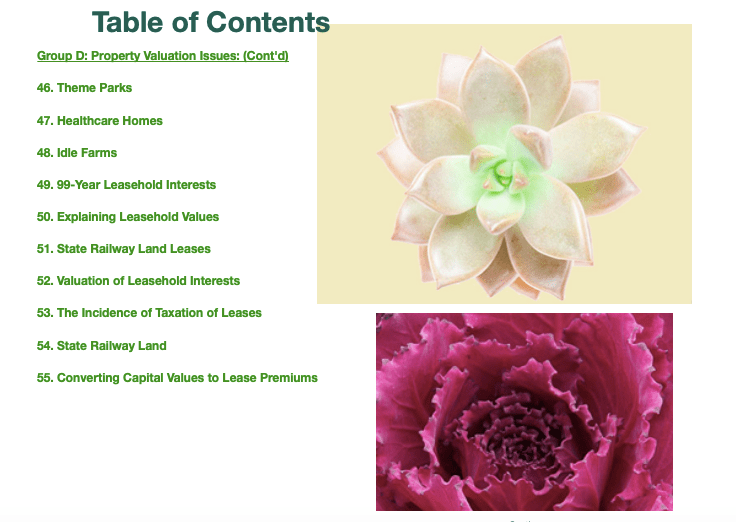 Table of Contents

Group D: Property Valuation Issues: (Cont'd)

46. Theme Parks

47. Healthcare Homes

48. Idle Farms

49. 99-Year Leasehold Interests

50. Explaining Leasehold Values

51. State Railway Land Leases

52. Valuation of Leasehold Interests

53. The Incidence of Taxation of Leases

54. State Railway Land

55. Converting Capital Values to Lease Premiums